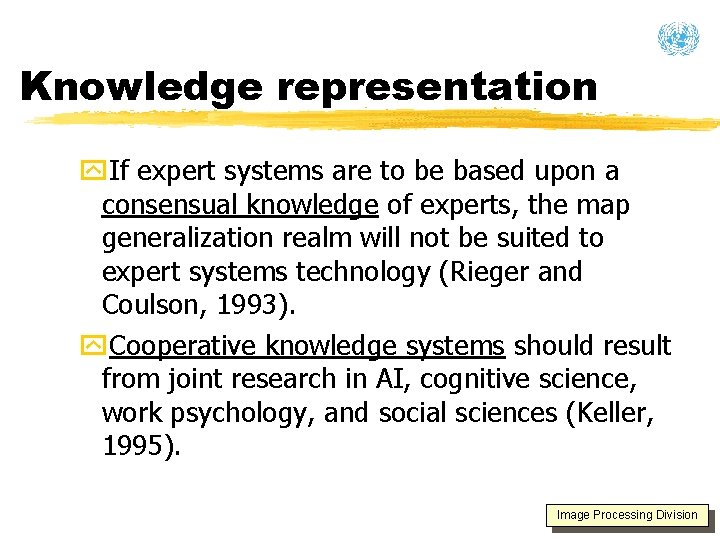 Knowledge representation

If expert systems are to be based upon a consensual knowledge of experts, the map generalization realm will not be suited to expert systems technology (Rieger and Coulson, 1993).

Cooperative knowledge systems should result from joint research in AI, cognitive science, work psychology, and social sciences (Keller, 1995).

Image Processing Division